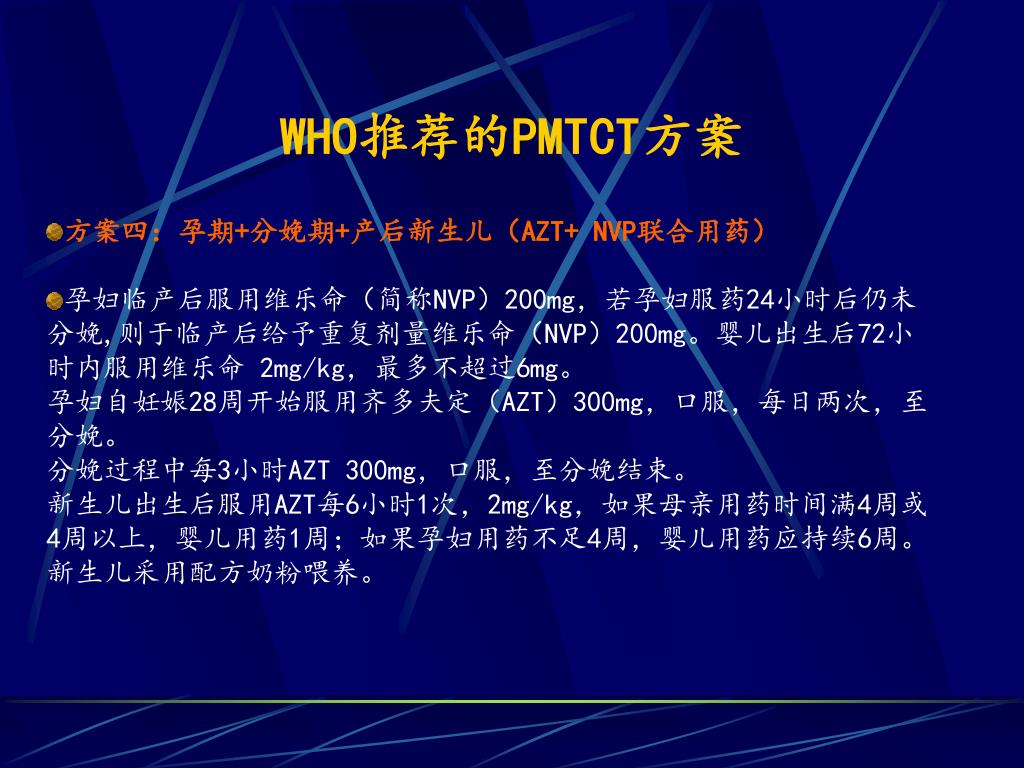 WHO推荐的PMTCT方案

方案四：孕期+分娩期+产后新生儿（AZT+ NVP联合用药）

孕妇临产后服用维乐命（简称NVP）200mg，若孕妇服药24小时后仍未分娩,则于临产后给予重复剂量维乐命（NVP）200mg。婴儿出生后72小时内服用维乐命 2mg/kg，最多不超过6mg。
孕妇自妊娠28周开始服用齐多夫定（AZT）300mg，口服，每日两次，至分娩。
分娩过程中每3小时AZT 300mg，口服，至分娩结束。
新生儿出生后服用AZT每6小时1次，2mg/kg，如果母亲用药时间满4周或4周以上，婴儿用药1周；如果孕妇用药不足4周，婴儿用药应持续6周。
新生儿采用配方奶粉喂养。